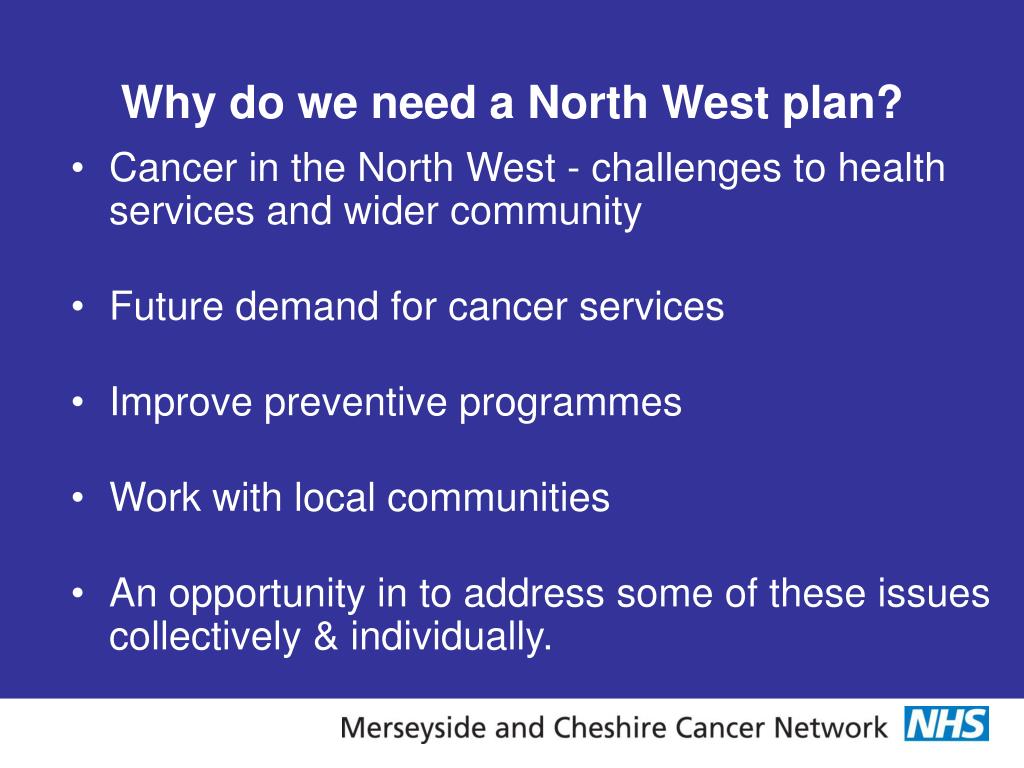 Why do we need a North West plan?

• Cancer in the North West - challenges to health services and wider community

• Future demand for cancer services

• Improve preventive programmes

• Work with local communities

• An opportunity in to address some of these issues collectively & individually.

Merseyside and Cheshire Cancer Network NHS